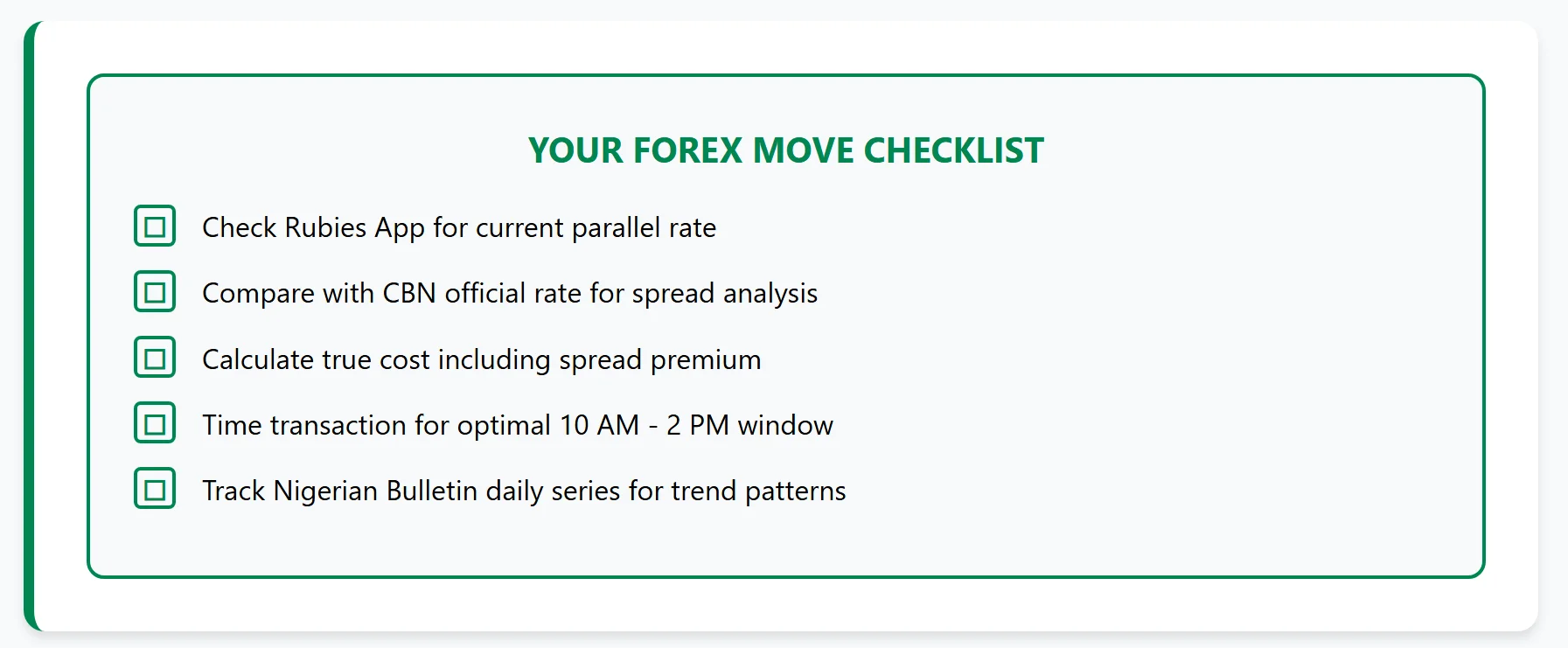 YOUR FOREX MOVE CHECKLIST

☐ Check Rubies App for current parallel rate

☐ Compare with CBN official rate for spread analysis

☐ Calculate true cost including spread premium

☐ Time transaction for optimal 10 AM - 2 PM window

☐ Track Nigerian Bulletin daily series for trend patterns